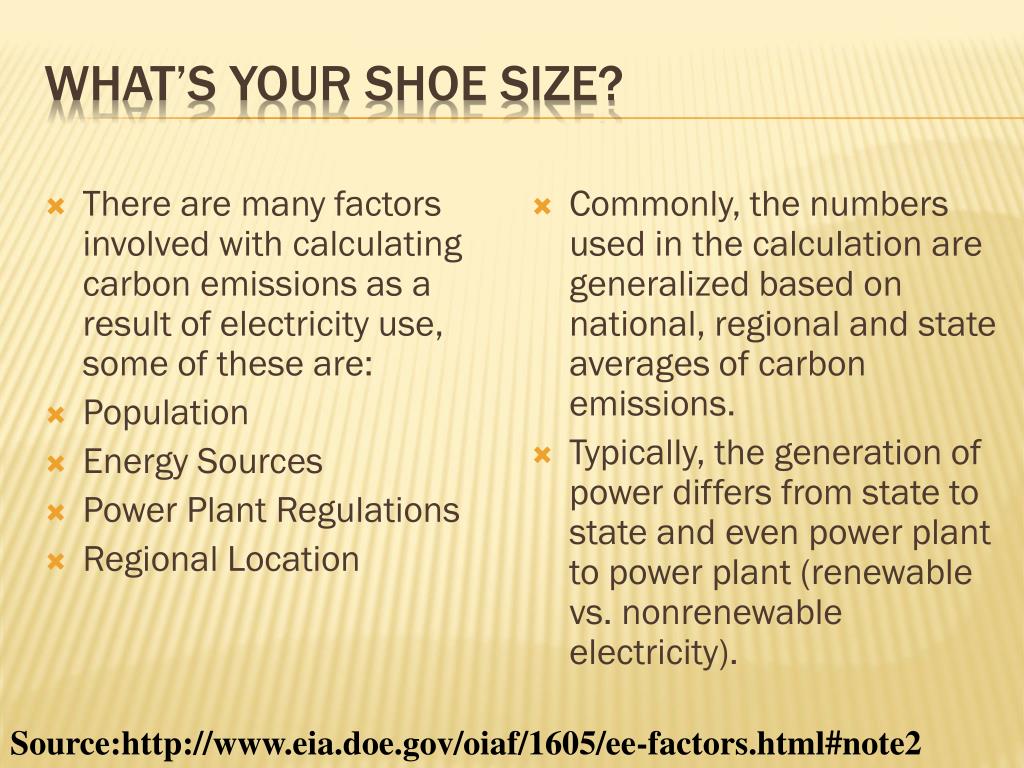 WHAT'S YOUR SHOE SIZE?

There are many factors involved with calculating carbon emissions as a result of electricity use, some of these are:

Population

Energy Sources

Power Plant Regulations

Regional Location

Commonly, the numbers used in the calculation are generalized based on national, regional and state averages of carbon emissions.

Typically, the generation of power differs from state to state and even power plant to power plant (renewable vs. nonrenewable electricity).

Source:http://www.eia.doe.gov/oiaf/1605/ee-factors.html#note2